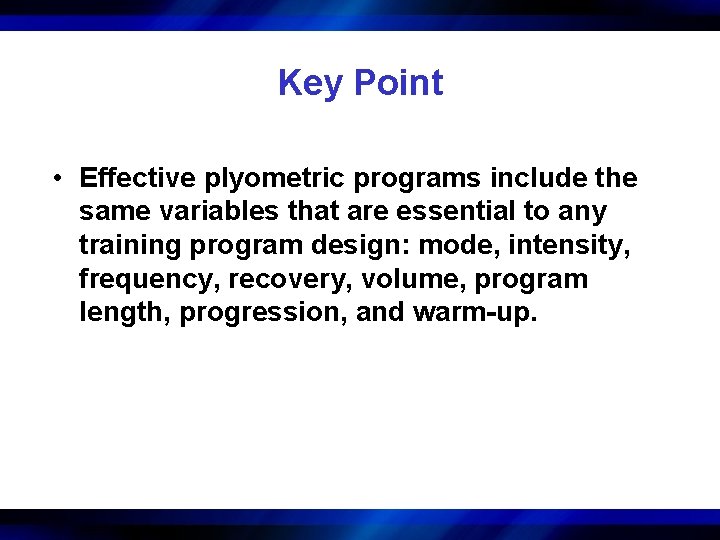 Key Point

• Effective plyometric programs include the same variables that are essential to any training program design: mode, intensity, frequency, recovery, volume, program length, progression, and warm-up.